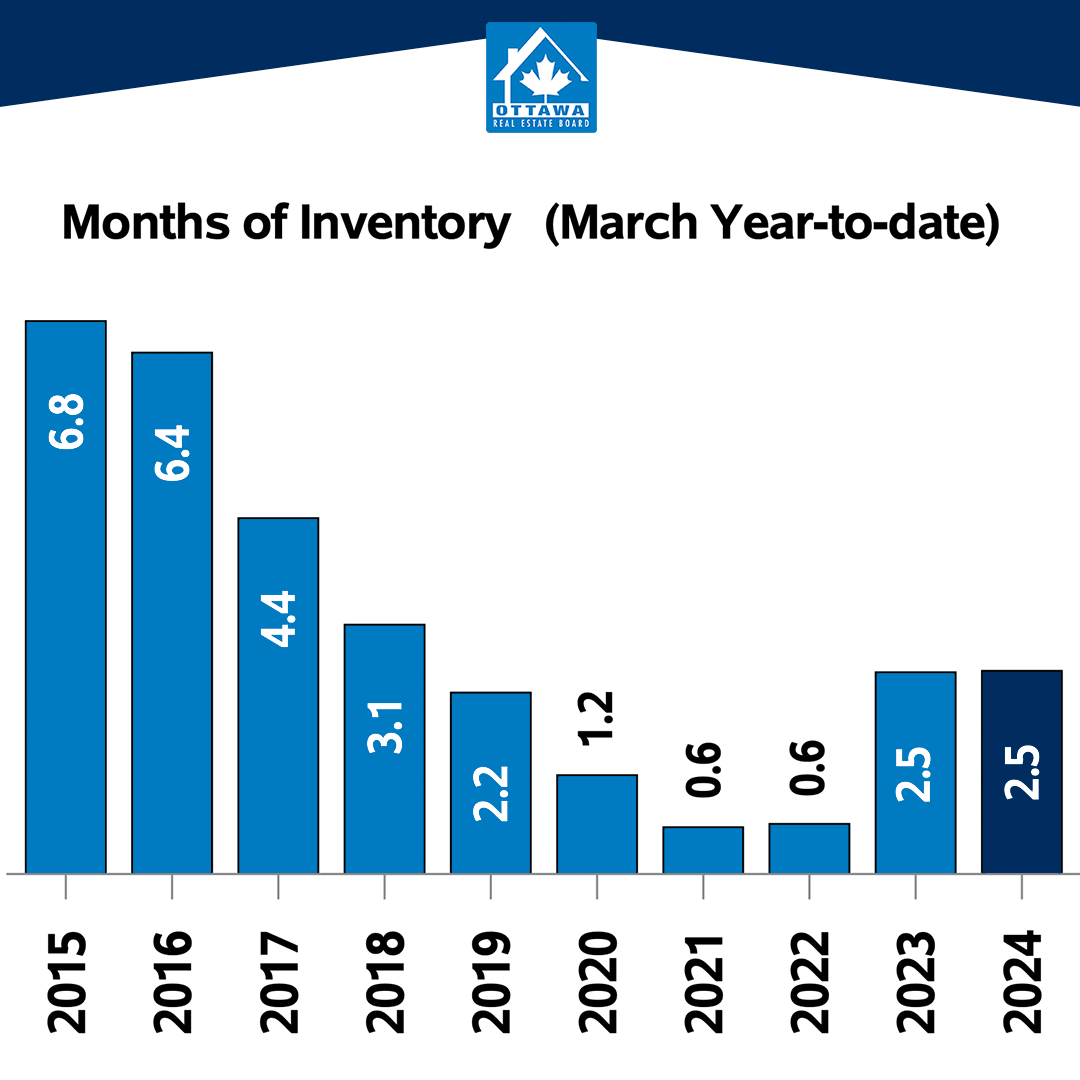 OTTAWA
REAL ESTATE BOARD

Months of Inventory (March Year-to-date)

6.8
6.4
4.4
3.1
2.2
1.2
0.6
0.6
2.5
2.5

2015
2016
2017
2018
2019
2020
2021
2022
2023
2024